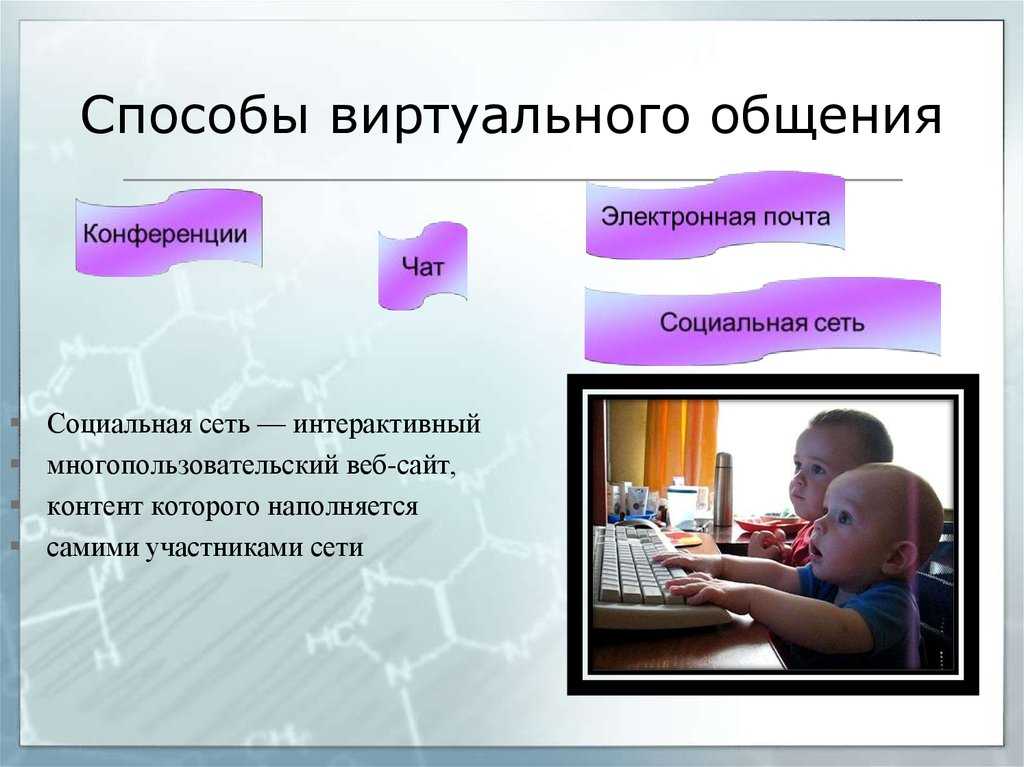 Способы виртуального общения

Конференции

Чат

Электронная почта

Социальная сеть

Социальная сеть — интерактивный многопользовательский веб-сайт, контент которого наполняется самими участниками сети